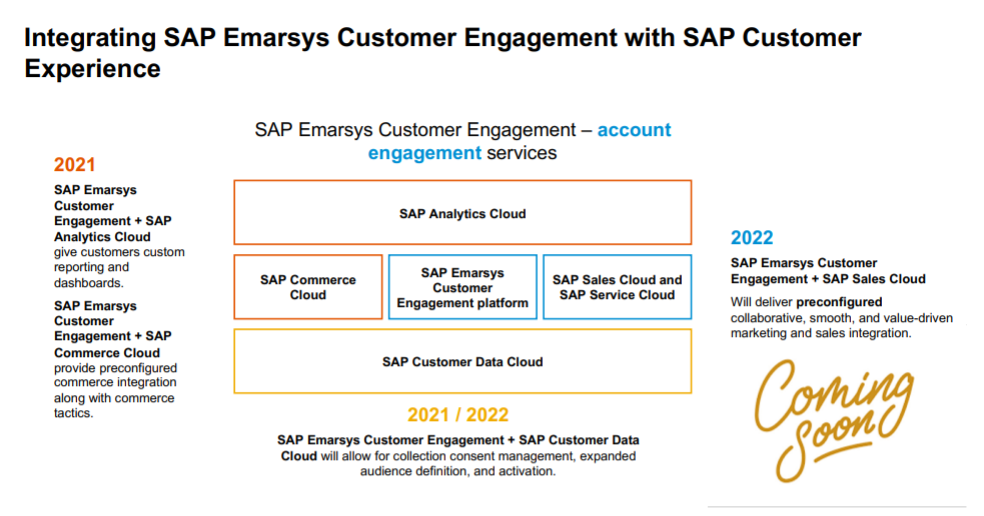 Integrating SAP Emarsys Customer Engagement with SAP Customer Experience

2021

SAP Emarsys Customer Engagement + SAP Analytics Cloud give customers custom reporting and dashboards.

SAP Emarsys Customer Engagement + SAP Commerce Cloud provide preconfigured commerce integration along with commerce tactics.

SAP Emarsys Customer Engagement – account engagement services

SAP Analytics Cloud

SAP Commerce Cloud

SAP Emarsys Customer Engagement platform

SAP Sales Cloud and SAP Service Cloud

SAP Customer Data Cloud

2021 / 2022

SAP Emarsys Customer Engagement + SAP Customer Data Cloud will allow for collection consent management, expanded audience definition, and activation.

2022

SAP Emarsys Customer Engagement + SAP Sales Cloud

Will deliver preconfigured collaborative, smooth, and value-driven marketing and sales integration.

Coming Soon